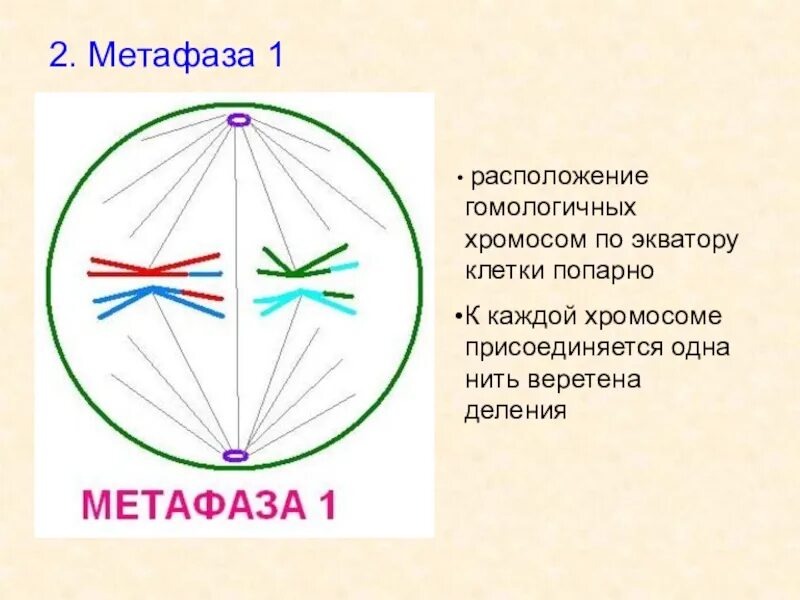 2. Метафаза 1

МЕТАФАЗА 1

• расположение гомологичных хромосом по экватору клетки попарно

•К каждой хромосоме присоединяется одна нить веретена деления